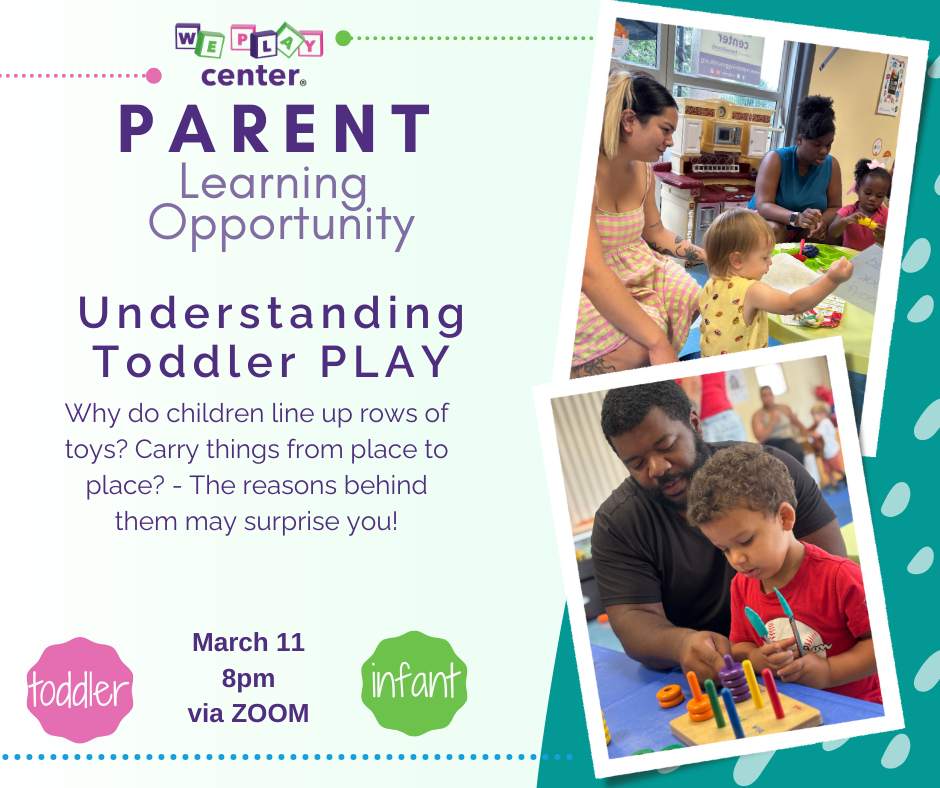 WE PLAY center®

PARENT
Learning Opportunity

Understanding Toddler PLAY

Why do children line up rows of toys? Carry things from place to place? - The reasons behind them may surprise you!

toddler

March 11
8pm
via ZOOM

infant

center